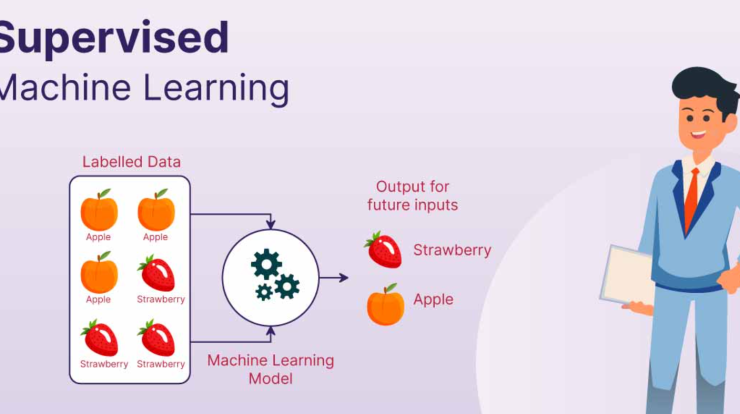 Supervised
Machine Learning

Labelled Data

Apple
Apple
Apple
Strawberry
Strawberry
Strawberry

Machine Learning Model

Output for future inputs

Strawberry

Apple